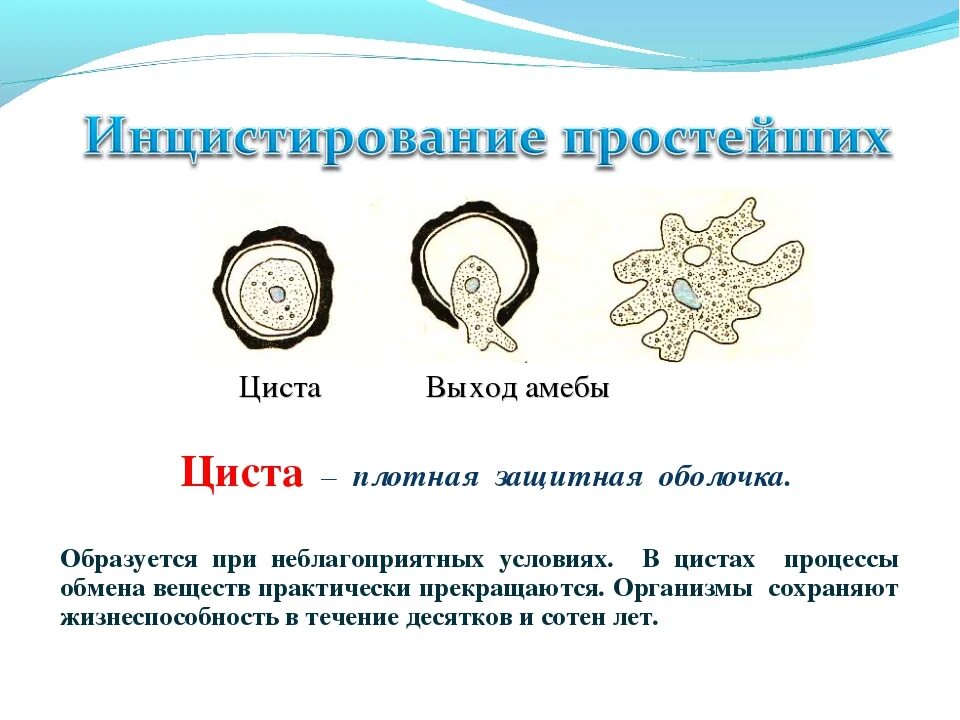 Инцистирование простейших

Циста

Выход амебы

Циста – плотная защитная оболочка.

Образуется при неблагоприятных условиях. В цистах процессы обмена веществ практически прекращаются. Организмы сохраняют жизнеспособность в течение десятков и сотен лет.